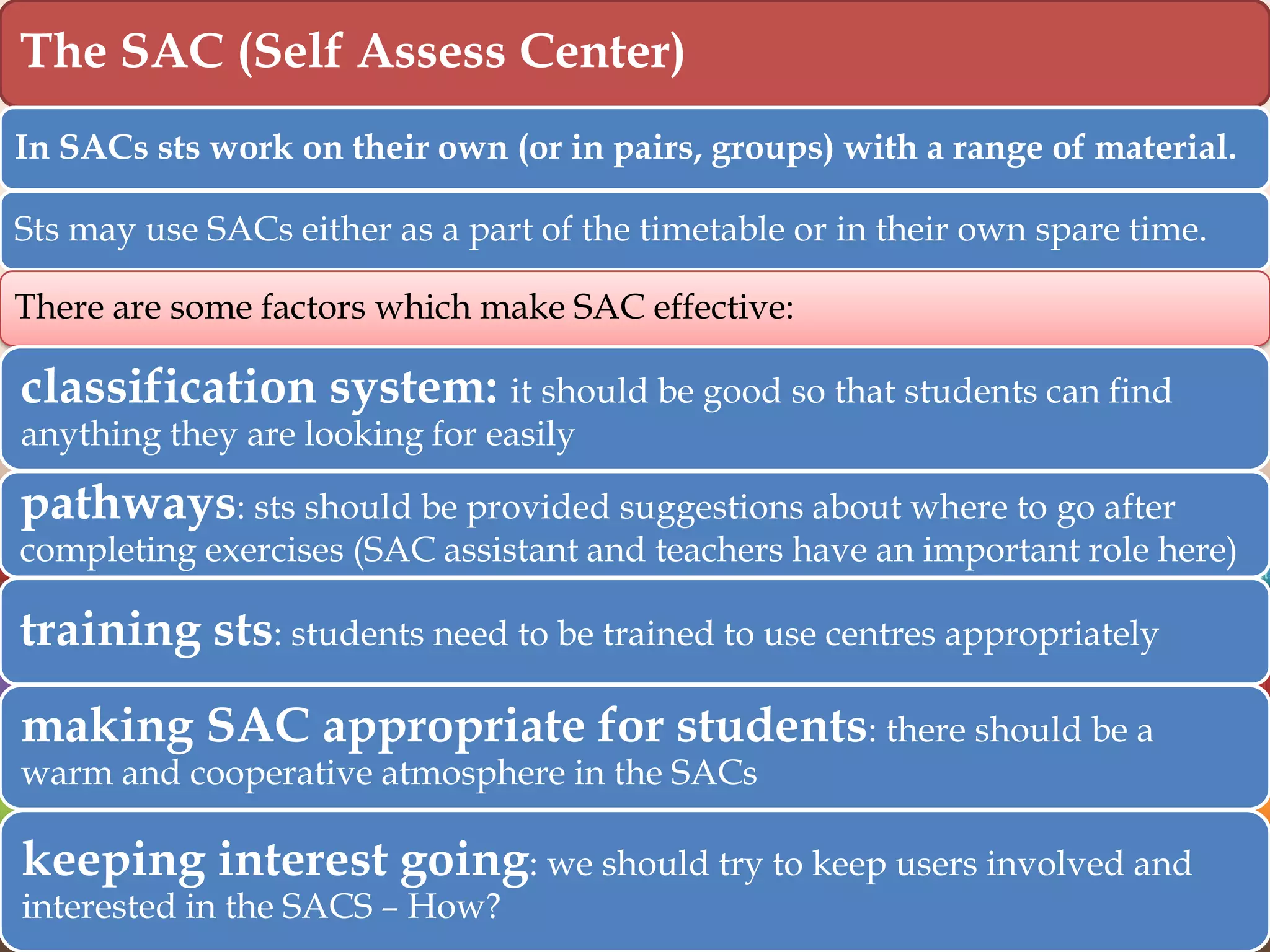 The SAC (Self Assess Center)

In SACs sts work on their own (or in pairs, groups) with a range of material.

Sts may use SACs either as a part of the timetable or in their own spare time.

There are some factors which make SAC effective:

classification system: it should be good so that students can find anything they are looking for easily

pathways: sts should be provided suggestions about where to go after completing exercises (SAC assistant and teachers have an important role here)

training sts: students need to be trained to use centres appropriately

making SAC appropriate for students: there should be a warm and cooperative atmosphere in the SACs

keeping interest going: we should try to keep users involved and interested in the SACS – How?